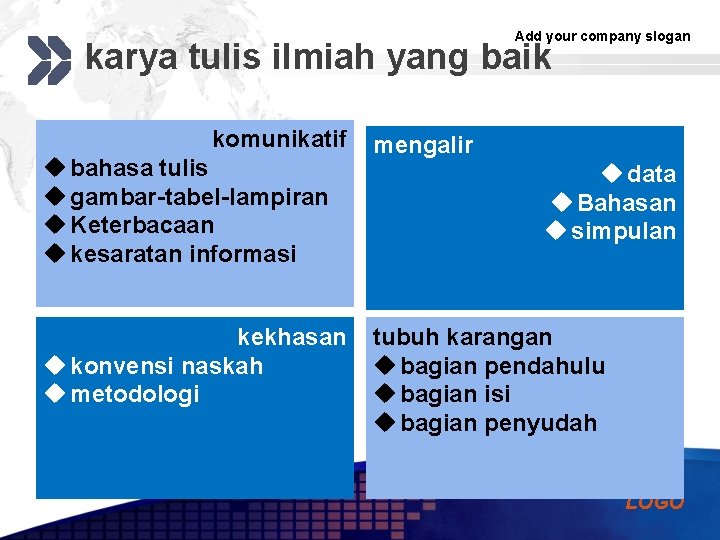 Add your company slogan

karya tulis ilmiah yang baik

komunikatif
◆ bahasa tulis
◆ gambar-tabel-lampiran
◆ Keterbacaan
◆ kesaratan informasi

mengalir
◆ data
◆ Bahasan
◆ simpulan

kekhasan
◆ konvensi naskah
◆ metodologi

tubuh karangan
◆ bagian pendahulu
◆ bagian isi
◆ bagian penyudah

LOGO